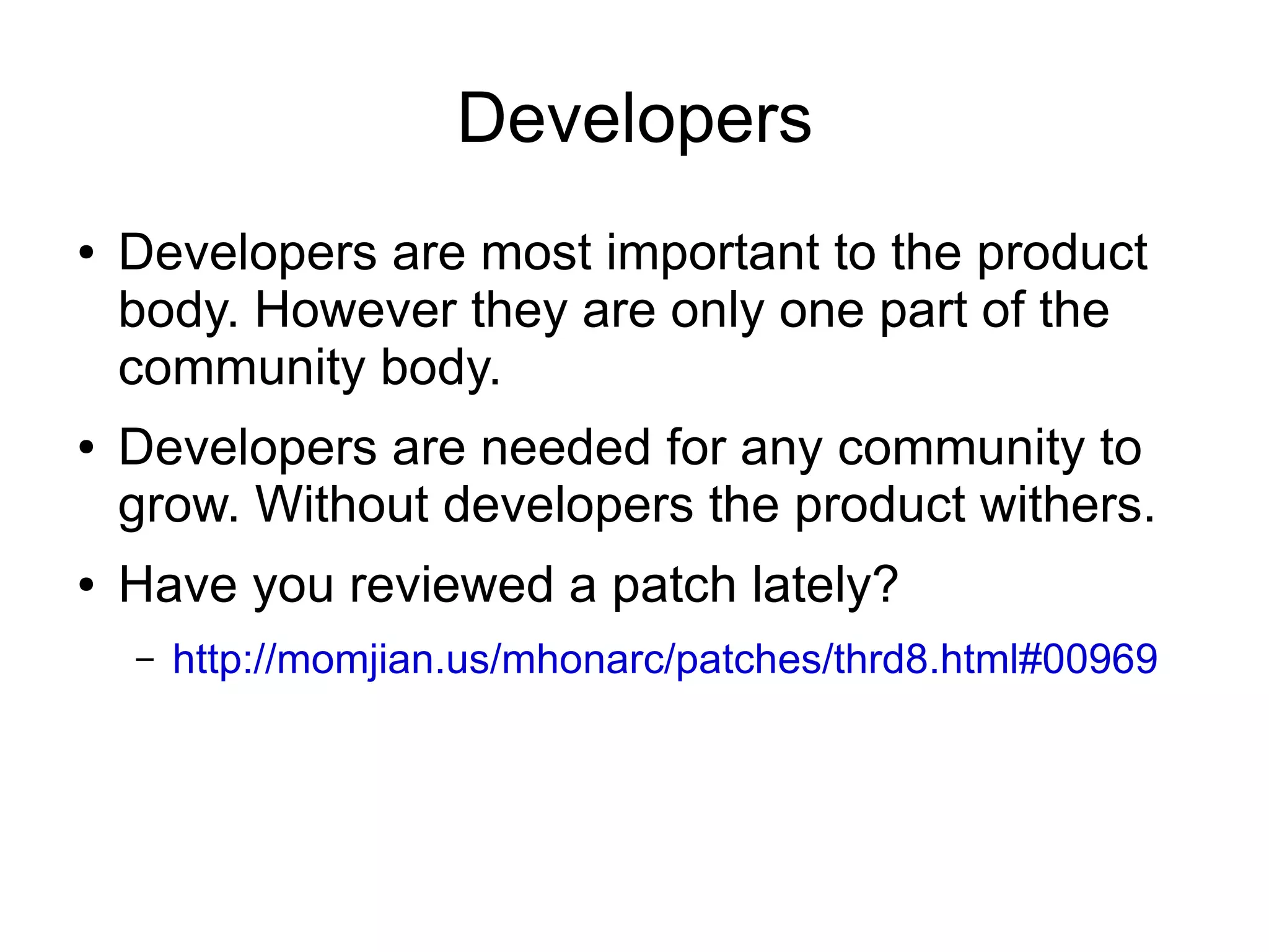 Developers

• Developers are most important to the product body. However they are only one part of the community body.

• Developers are needed for any community to grow. Without developers the product withers.

• Have you reviewed a patch lately?

– http://momjian.us/mhonarc/patches/thrd8.html#00969